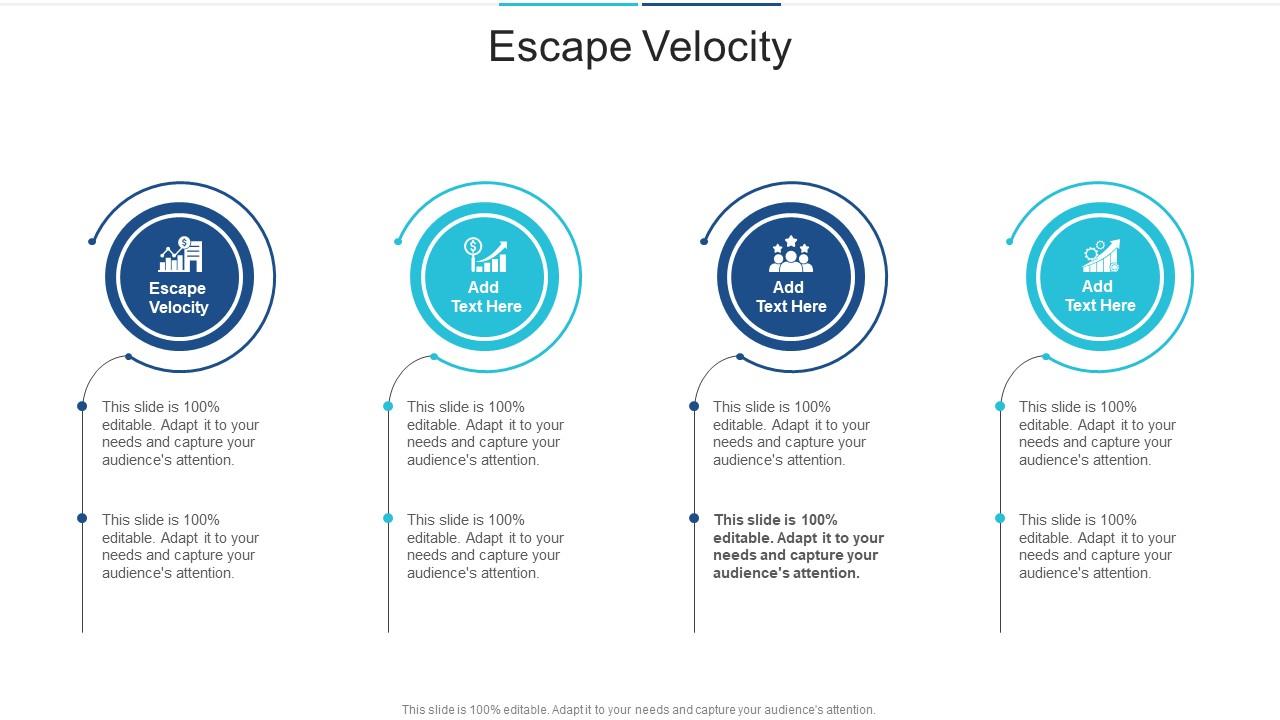 Escape Velocity

Escape Velocity

This slide is 100% editable. Adapt it to your needs and capture your audience's attention.

This slide is 100% editable. Adapt it to your needs and capture your audience's attention.

Add Text Here

This slide is 100% editable. Adapt it to your needs and capture your audience's attention.

This slide is 100% editable. Adapt it to your needs and capture your audience's attention.

Add Text Here

This slide is 100% editable. Adapt it to your needs and capture your audience's attention.

This slide is 100% editable. Adapt it to your needs and capture your audience's attention.

Add Text Here

This slide is 100% editable. Adapt it to your needs and capture your audience's attention.

This slide is 100% editable. Adapt it to your needs and capture your audience's attention.

This slide is 100% editable. Adapt it to your needs and capture your audience's attention.